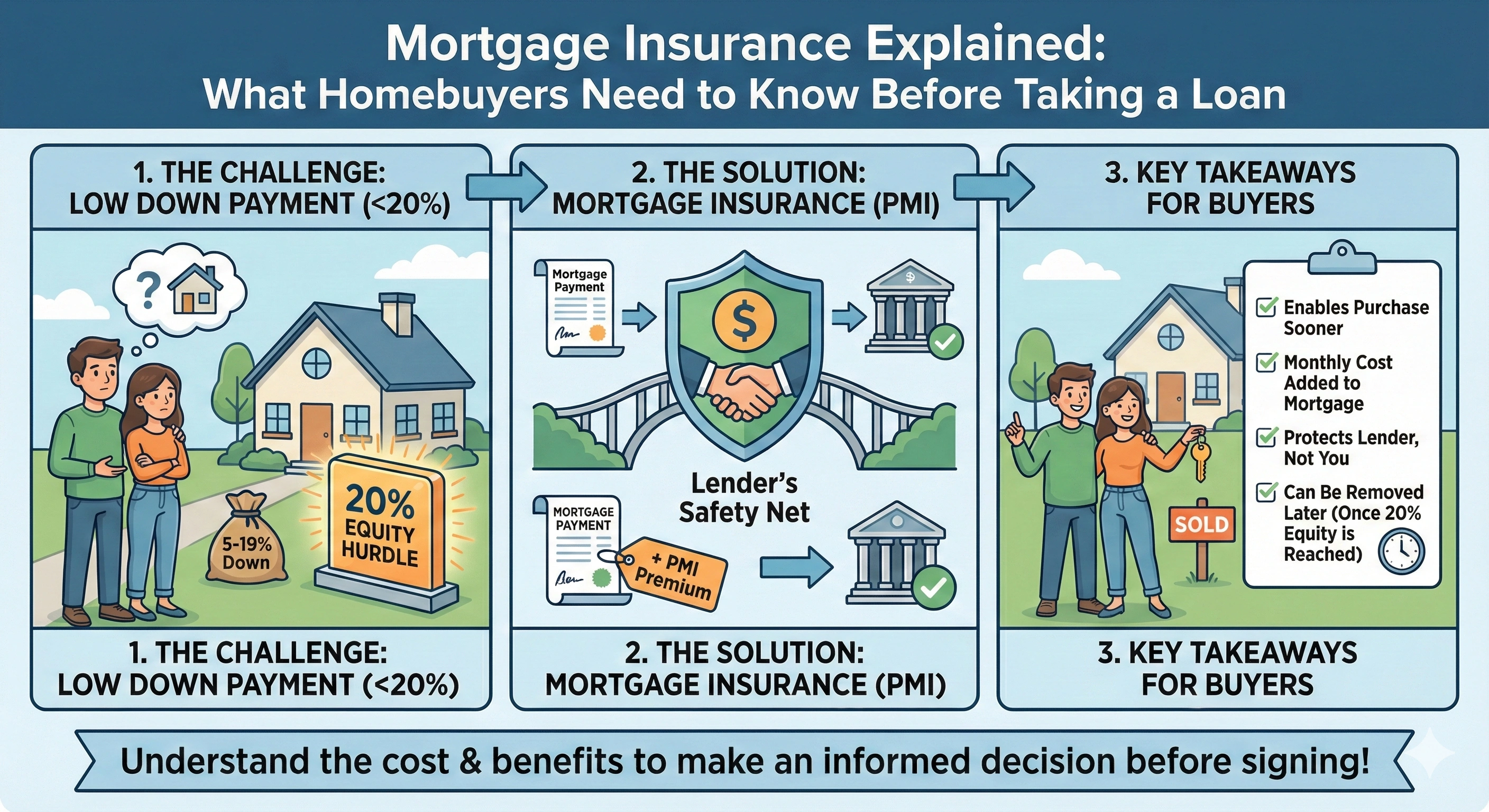 Mortgage Insurance Explained:
What Homebuyers Need to Know Before Taking a Loan

1. THE CHALLENGE:
LOW DOWN PAYMENT (<20%)

?

5-19% Down

20% EQUITY HURDLE

1. THE CHALLENGE:
LOW DOWN PAYMENT (<20%)

2. THE SOLUTION:
MORTGAGE INSURANCE (PMI)

Mortgage Payment

$

Lender's Safety Net

MORTGAGE PAYMENT

+ PMI Premium

2. THE SOLUTION:
MORTGAGE INSURANCE (PMI)

3. KEY TAKEAWAYS
FOR BUYERS

Enables Purchase Sooner

Monthly Cost Added to Mortgage

Protects Lender, Not You

Can Be Removed Later (Once 20% Equity is Reached)

SOLD

3. KEY TAKEAWAYS
FOR BUYERS

Understand the cost & benefits to make an informed decision before signing!